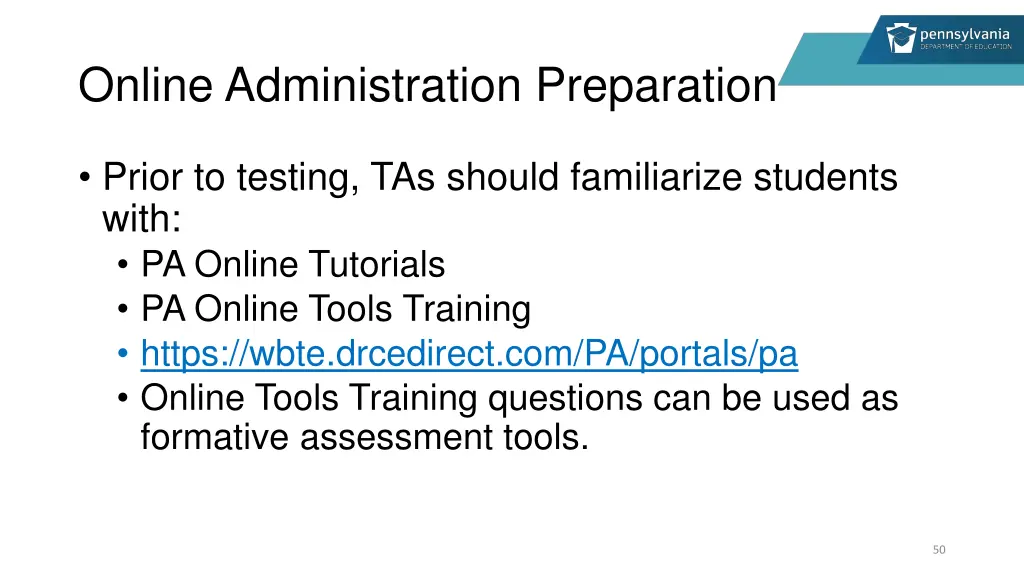 pennsylvania
DEPARTMENT OF EDUCATION

Online Administration Preparation

• Prior to testing, TAs should familiarize students with:
  • PA Online Tutorials
  • PA Online Tools Training
  • https://wbte.drcedirect.com/PA/portals/pa
  • Online Tools Training questions can be used as formative assessment tools.

50